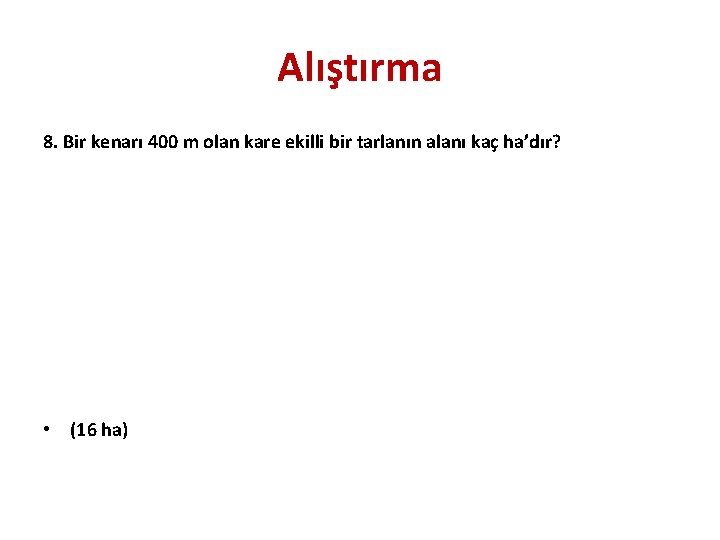 Alıştırma

8. Bir kenarı 400 m olan kare ekilli bir tarlanın alanı kaç ha'dır?

• (16 ha)